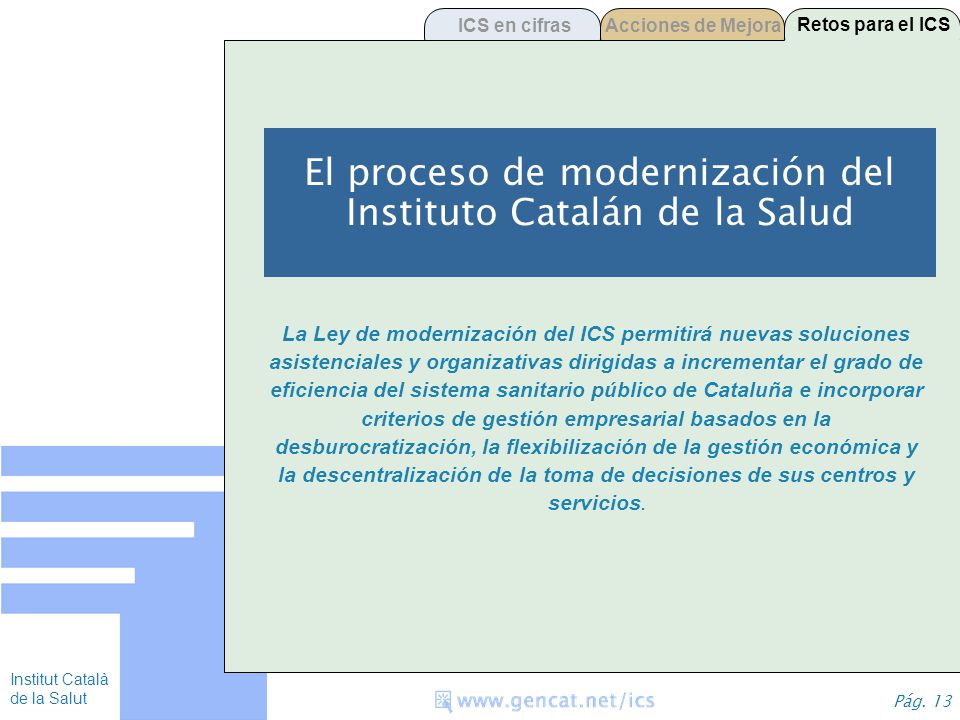 ICS en cifras
Acciones de Mejora
Retos para el ICS

El proceso de modernización del Instituto Catalán de la Salud

La Ley de modernización del ICS permitirá nuevas soluciones asistenciales y organizativas dirigidas a incrementar el grado de eficiencia del sistema sanitario público de Cataluña e incorporar criterios de gestión empresarial basados en la desburocratización, la flexibilización de la gestión económica y la descentralización de la toma de decisiones de sus centros y servicios.

Institut Català de la Salut

www.gencat.net/ics

Pág. 13